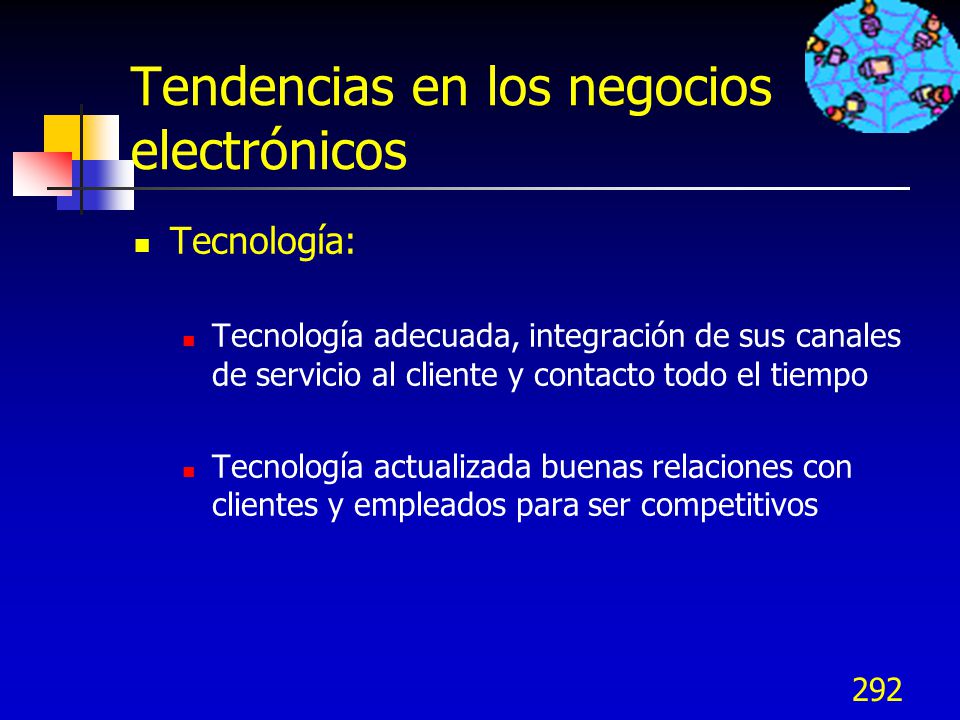 Tendencias en los negocios electrónicos

Tecnología:

Tecnología adecuada, integración de sus canales de servicio al cliente y contacto todo el tiempo

Tecnología actualizada buenas relaciones con clientes y empleados para ser competitivos

292